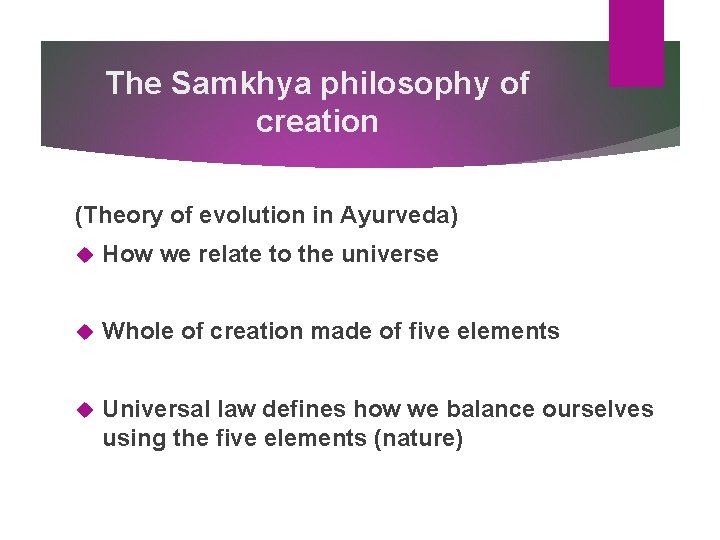 The Samkhya philosophy of creation

(Theory of evolution in Ayurveda)

• How we relate to the universe

• Whole of creation made of five elements

• Universal law defines how we balance ourselves using the five elements (nature)